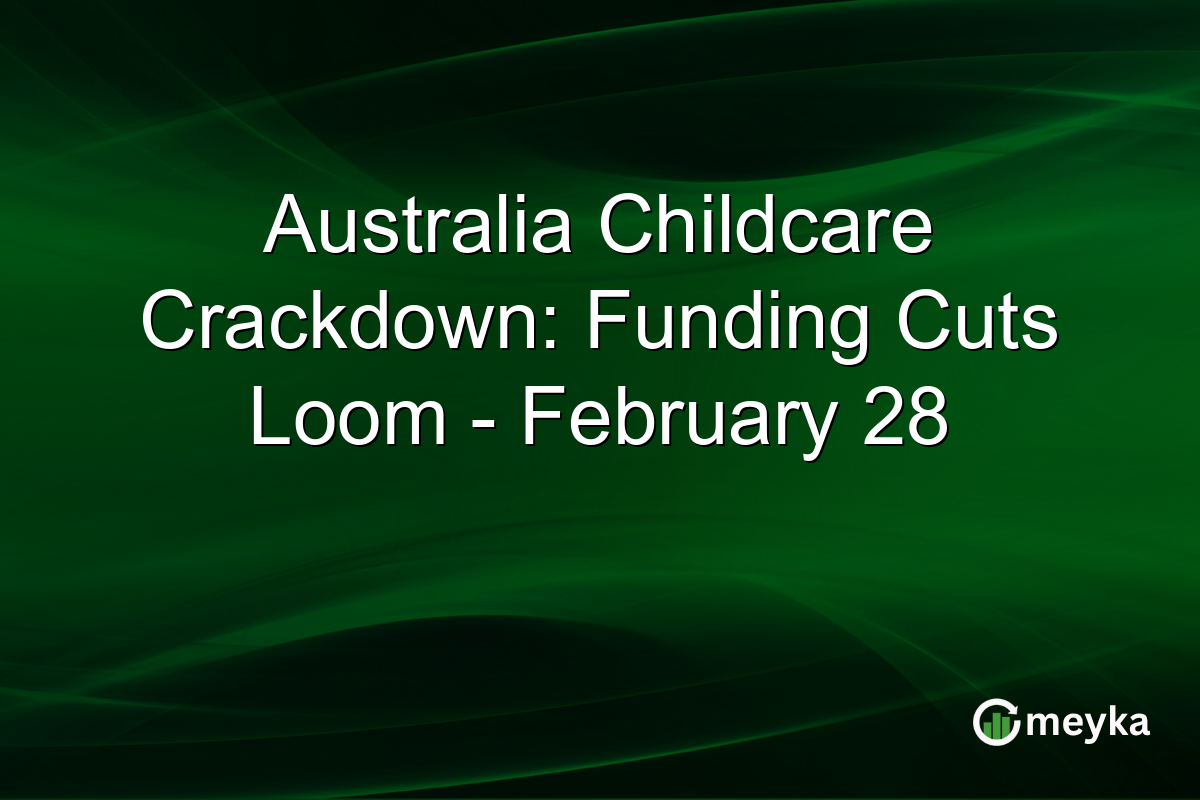 Australia Childcare Crackdown: Funding Cuts Loom - February 28

meyka